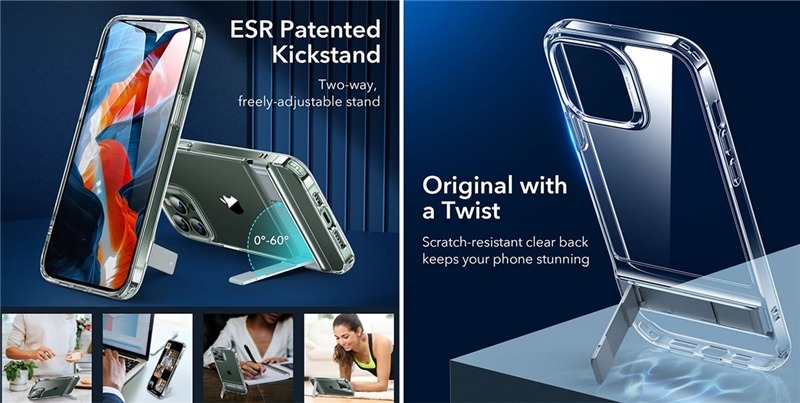 ESR Patented Kickstand

Two-way, freely-adjustable stand

0°-60°

Original with a Twist

Scratch-resistant clear back keeps your phone stunning